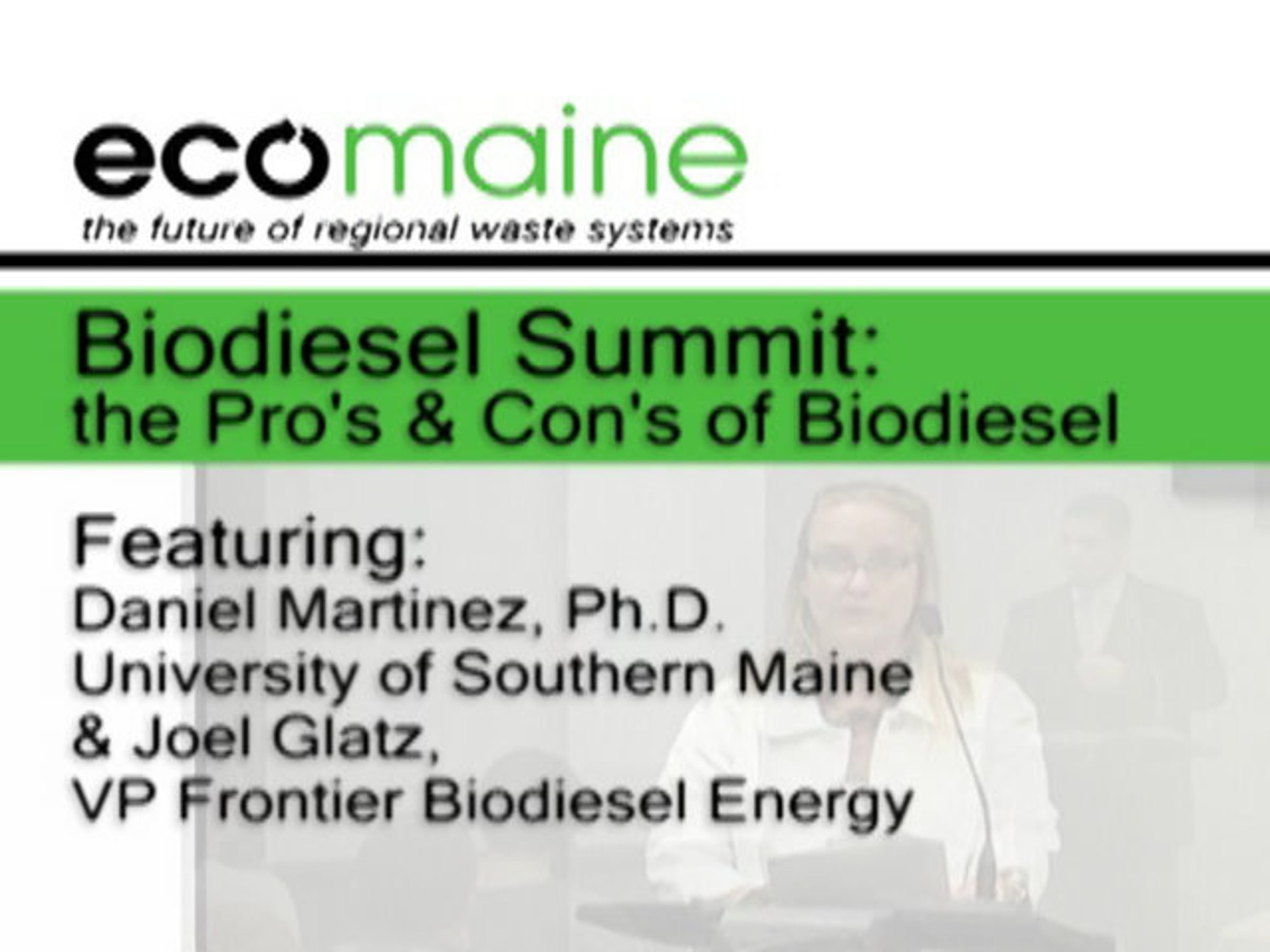 ecomaine
the future of regional waste systems

Biodiesel Summit:
the Pro's & Con's of Biodiesel

Featuring:
Daniel Martinez, Ph.D.
University of Southern Maine
& Joel Glatz,
VP Frontier Biodiesel Energy